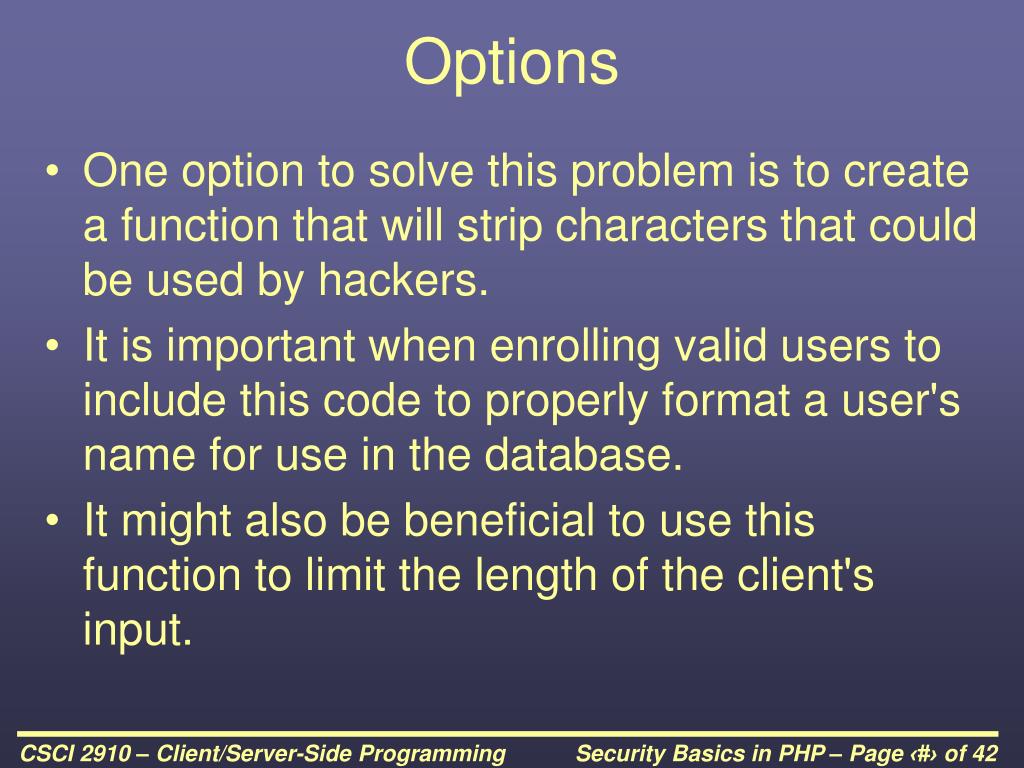 Options

• One option to solve this problem is to create a function that will strip characters that could be used by hackers.
• It is important when enrolling valid users to include this code to properly format a user's name for use in the database.
• It might also be beneficial to use this function to limit the length of the client's input.

CSCI 2910 – Client/Server-Side Programming

Security Basics in PHP – Page ‹#› of 42